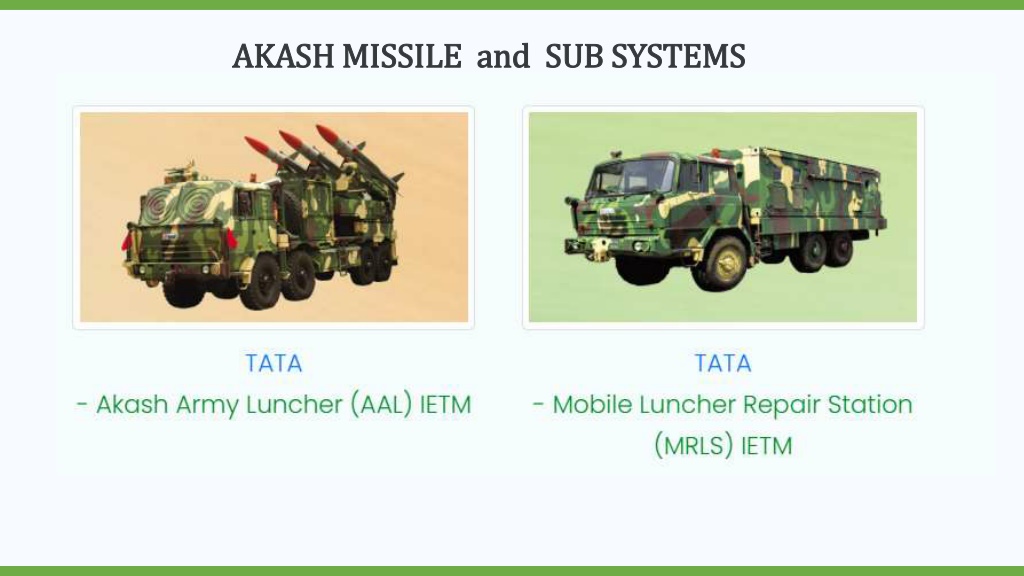 AKASH MISSILE and SUB SYSTEMS

TATA
- Akash Army Luncher (AAL) IETM

TATA
- Mobile Luncher Repair Station (MRLS) IETM